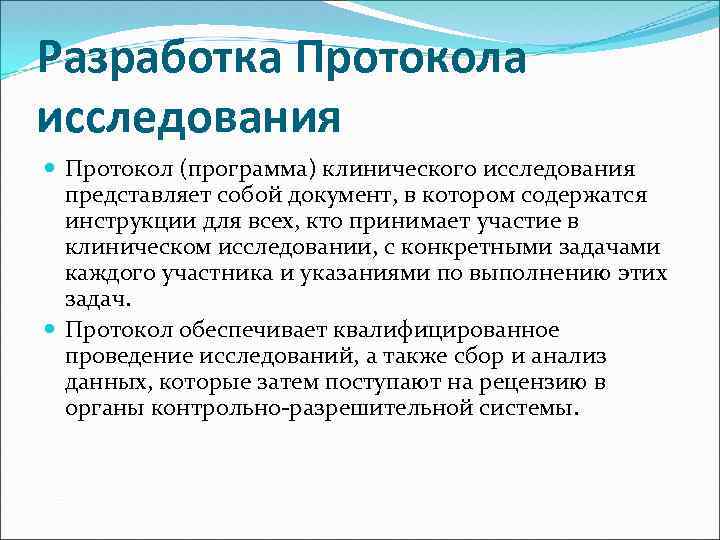 Разработка Протокола исследования

Протокол (программа) клинического исследования представляет собой документ, в котором содержатся инструкции для всех, кто принимает участие в клиническом исследовании, с конкретными задачами каждого участника и указаниями по выполнению этих задач.

Протокол обеспечивает квалифицированное проведение исследований, а также сбор и анализ данных, которые затем поступают на рецензию в органы контрольно-разрешительной системы.